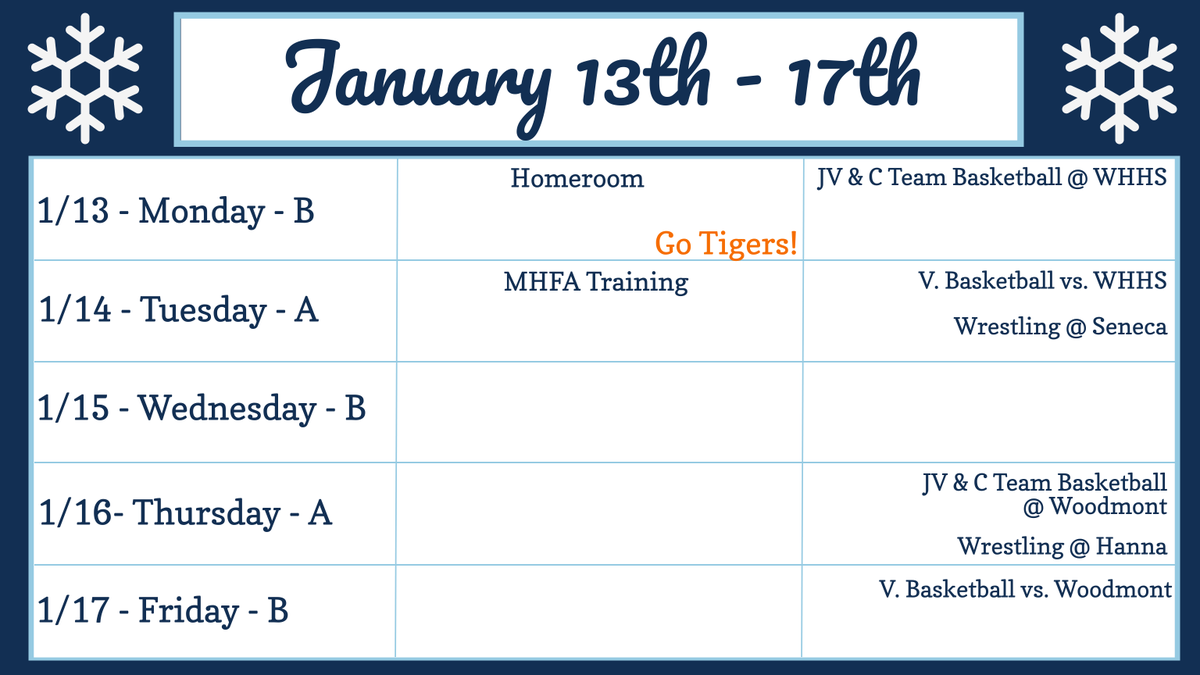 January 13th - 17th

| | | |
|---|---|---|
| 1/13 - Monday - B | Homeroom Go Tigers! | JV & C Team Basketball @ WHHS |
| 1/14 - Tuesday - A | MHFA Training | V. Basketball vs. WHHS Wrestling @ Seneca |
| 1/15 - Wednesday - B | | |
| 1/16- Thursday - A | | JV & C Team Basketball @ Woodmont Wrestling @ Hanna |
| 1/17 - Friday - B | | V. Basketball vs. Woodmont |